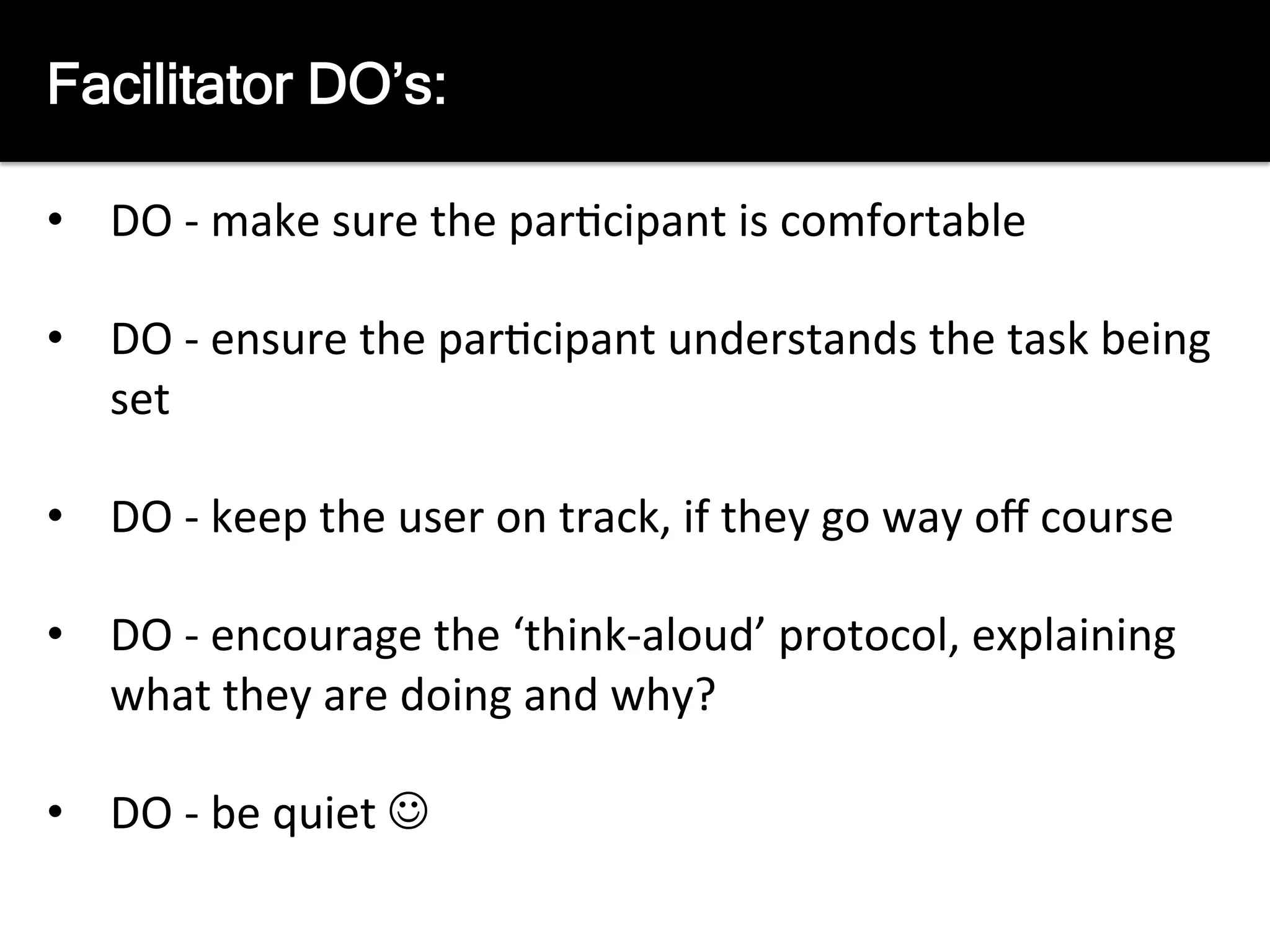 Facilitator DO’s:

• DO - make sure the participant is comfortable

• DO - ensure the participant understands the task being set

• DO - keep the user on track, if they go way off course

• DO - encourage the ‘think-aloud’ protocol, explaining what they are doing and why?

• DO - be quiet ☺